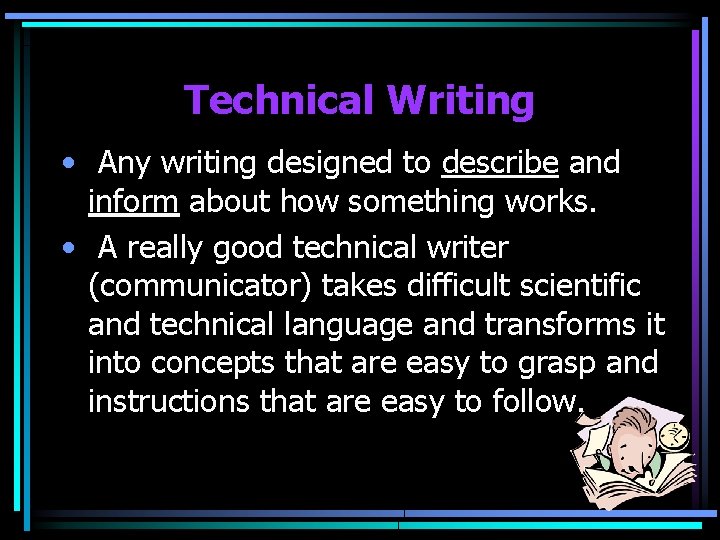 Technical Writing

• Any writing designed to describe and inform about how something works.

• A really good technical writer (communicator) takes difficult scientific and technical language and transforms it into concepts that are easy to grasp and instructions that are easy to follow.